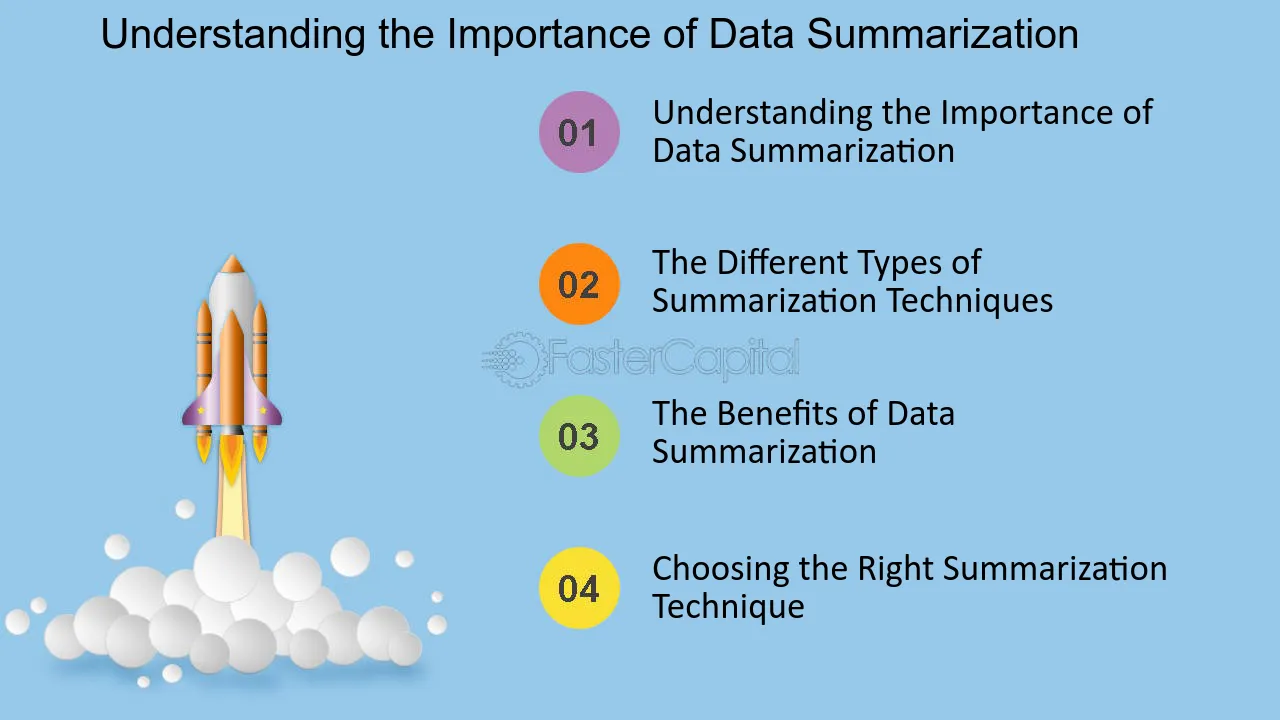 Understanding the Importance of Data Summarization

01 Understanding the Importance of Data Summarization

02 The Different Types of Summarization Techniques

FasterCapital

03 The Benefits of Data Summarization

04 Choosing the Right Summarization Technique